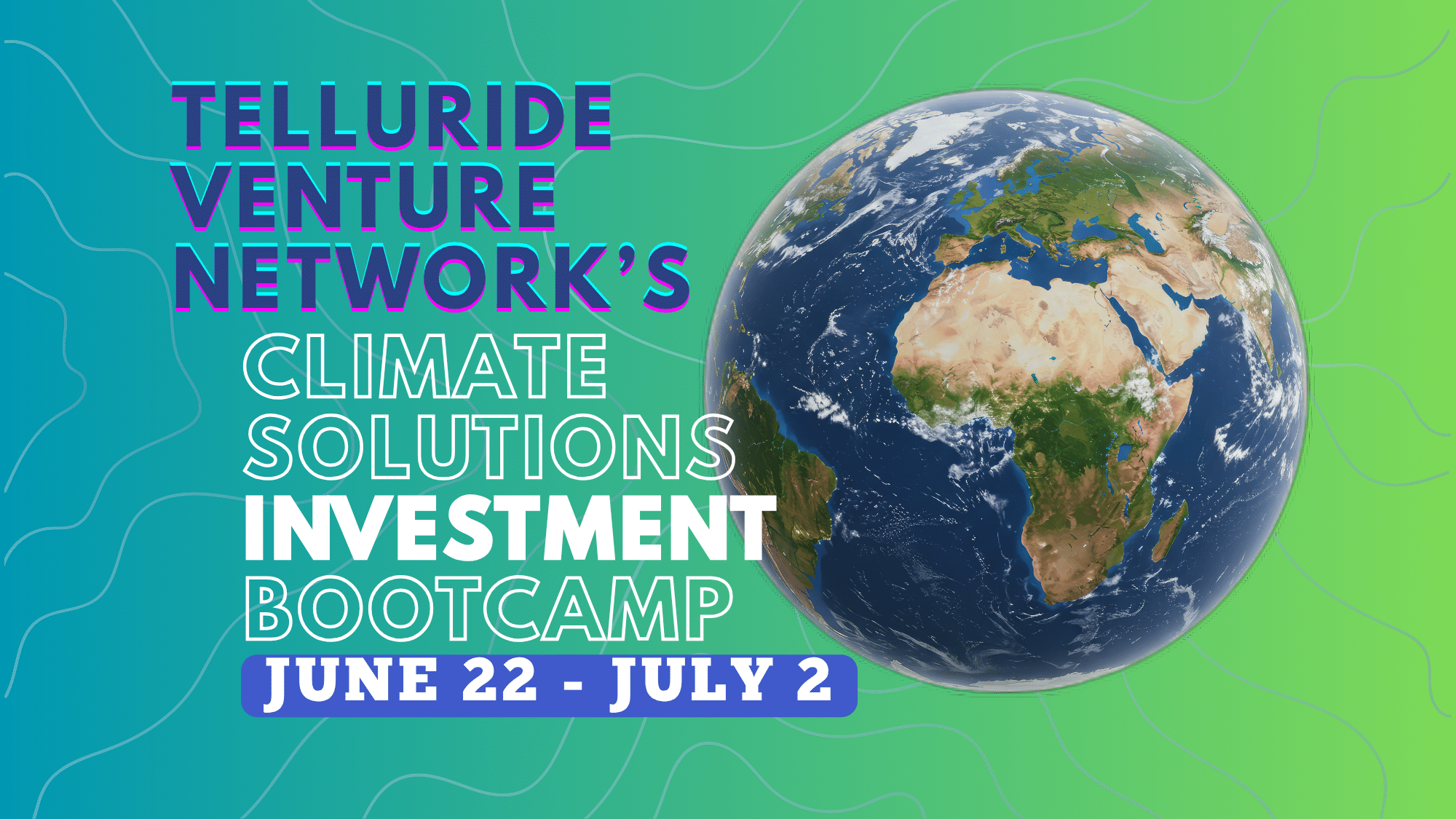 TELLURIDE VENTURE NETWORK'S

CLIMATE SOLUTIONS INVESTMENT BOOTCAMP

JUNE 22 - JULY 2